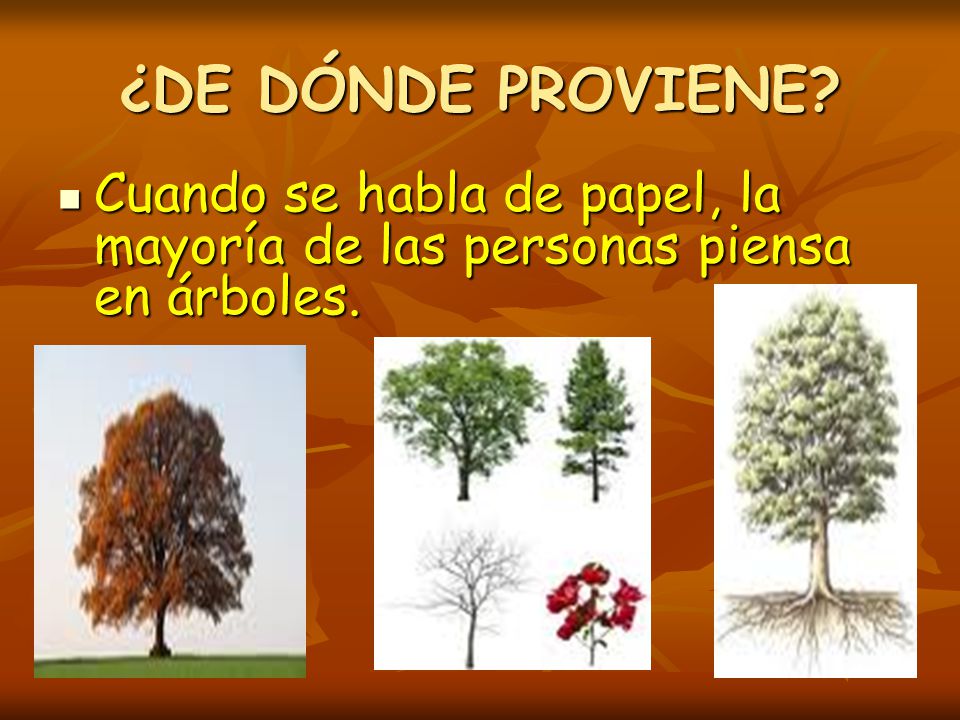 ¿DE DÓNDE PROVIENE?

Cuando se habla de papel, la mayoría de las personas piensa en árboles.